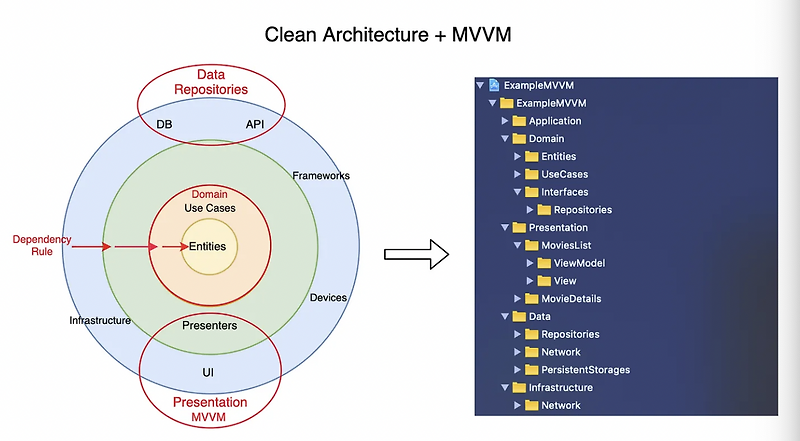 Clean Architecture + MVVM

Data Repositories

DB

API

Frameworks

Domain

Use Cases

Dependency Rule

Entities

Devices

Infrastructure

Presenters

UI

Presentation MVVM

ExampleMVVM
ExampleMVVM
Application
Domain
Entities
UseCases
Interfaces
Repositories
Presentation
MoviesList
ViewModel
View
MovieDetails
Data
Repositories
Network
PersistentStorages
Infrastructure
Network